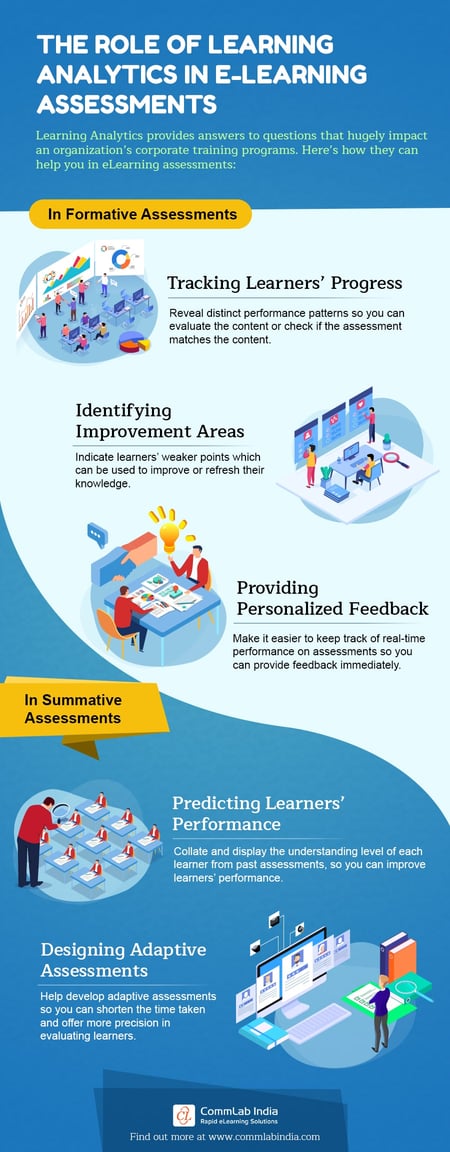 THE ROLE OF LEARNING ANALYTICS IN E-LEARNING ASSESSMENTS

Learning Analytics provides answers to questions that hugely impact an organization's corporate training programs. Here's how they can help you in eLearning assessments:

In Formative Assessments

Tracking Learners' Progress

Reveal distinct performance patterns so you can evaluate the content or check if the assessment matches the content.

Identifying Improvement Areas

Indicate learners' weaker points which can be used to improve or refresh their knowledge.

Providing Personalized Feedback

Make it easier to keep track of real-time performance on assessments so you can provide feedback immediately.

In Summative Assessments

Predicting Learners' Performance

Collate and display the understanding level of each learner from past assessments, so you can improve learners' performance.

Designing Adaptive Assessments

Help develop adaptive assessments so you can shorten the time taken and offer more precision in evaluating learners.

CommLab India
Rapid eLearning Solutions

Find out more at www.commlabindia.com